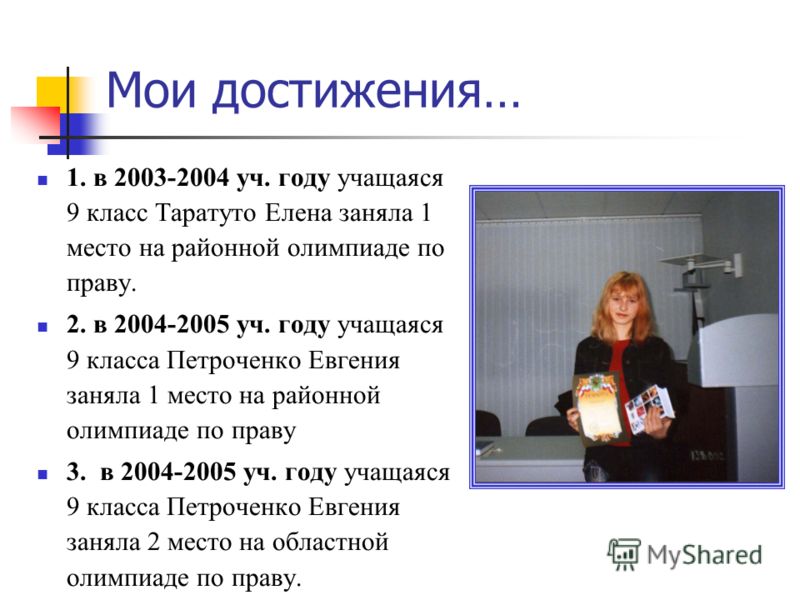 Мои достижения…

1. в 2003-2004 уч. году учащаяся 9 класс Таратуто Елена заняла 1 место на районной олимпиаде по праву.

2. в 2004-2005 уч. году учащаяся 9 класса Петроченко Евгения заняла 1 место на районной олимпиаде по праву

3. в 2004-2005 уч. году учащаяся 9 класса Петроченко Евгения заняла 2 место на областной олимпиаде по праву.

MyShared